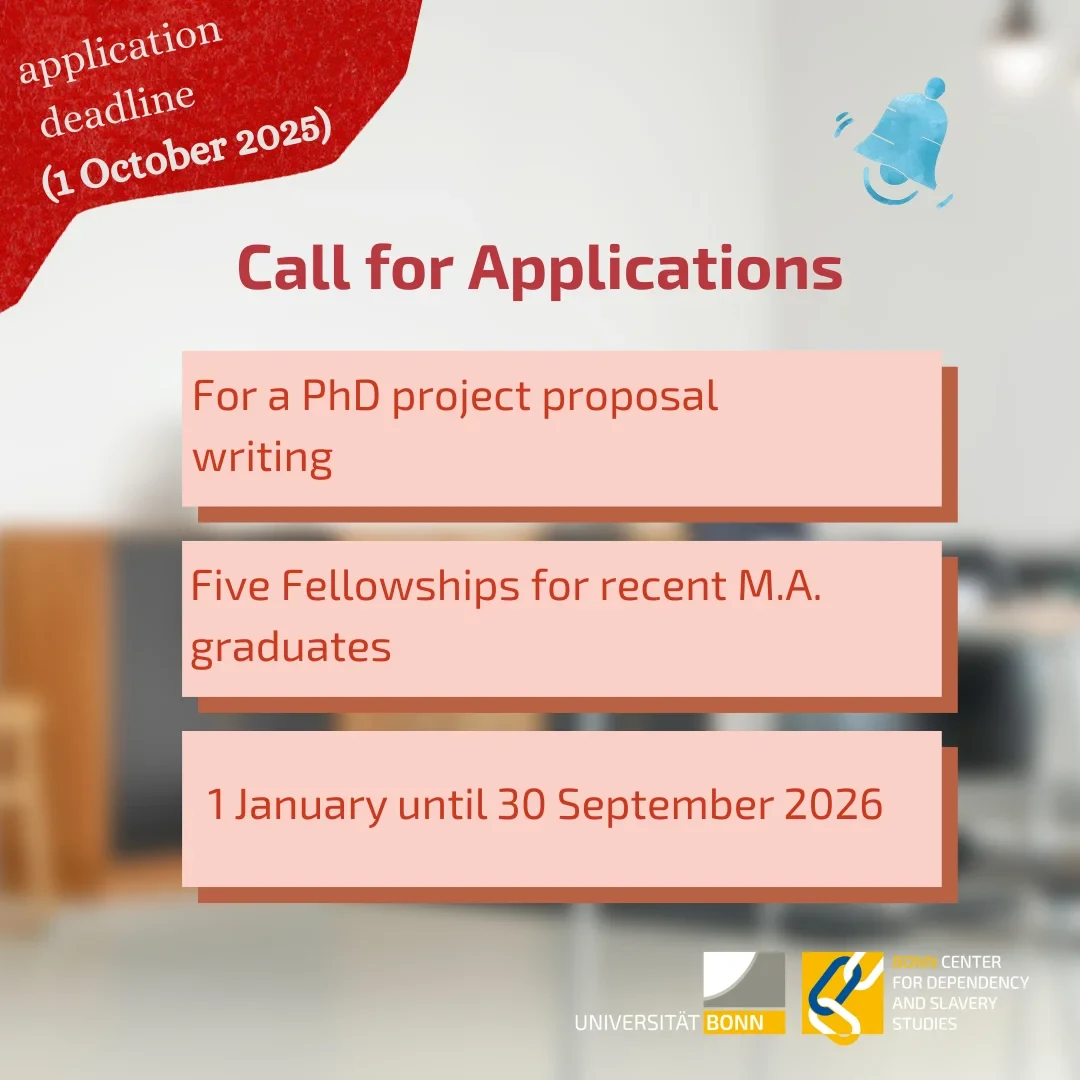 application deadline (1 October 2025)

Call for Applications

For a PhD project proposal writing

Five Fellowships for recent M.A. graduates

1 January until 30 September 2026

UNIVERSITÄT BONN

BONN CENTER FOR DEPENDENCY AND SLAVERY STUDIES